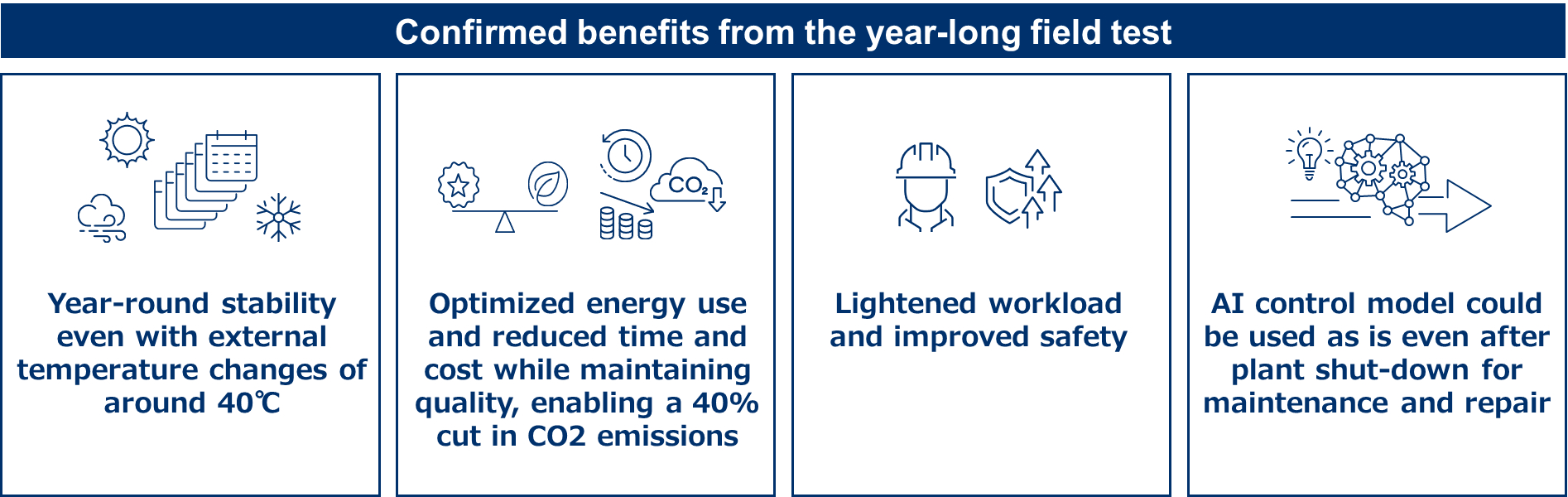 Confirmed benefits from the year-long field test

Year-round stability even with external temperature changes of around 40℃

$CO_2$

Optimized energy use and reduced time and cost while maintaining quality, enabling a 40% cut in CO2 emissions

Lightened workload and improved safety

AI control model could be used as is even after plant shut-down for maintenance and repair